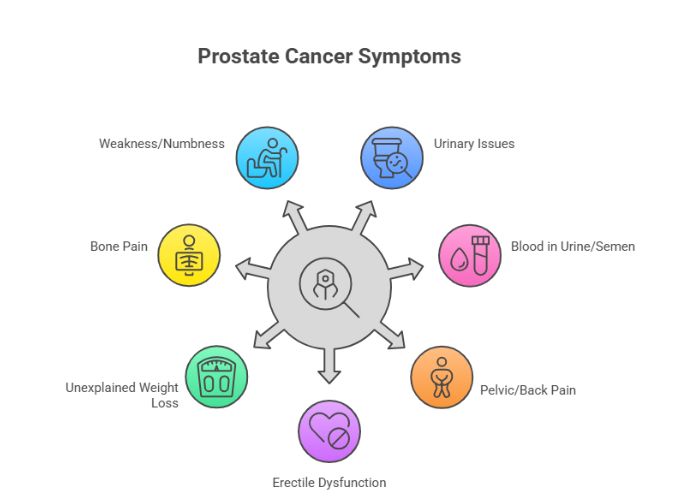 Prostate Cancer Symptoms

Weakness/Numbness

Urinary Issues

Bone Pain

Blood in Urine/Semen

Unexplained Weight Loss

Pelvic/Back Pain

Erectile Dysfunction